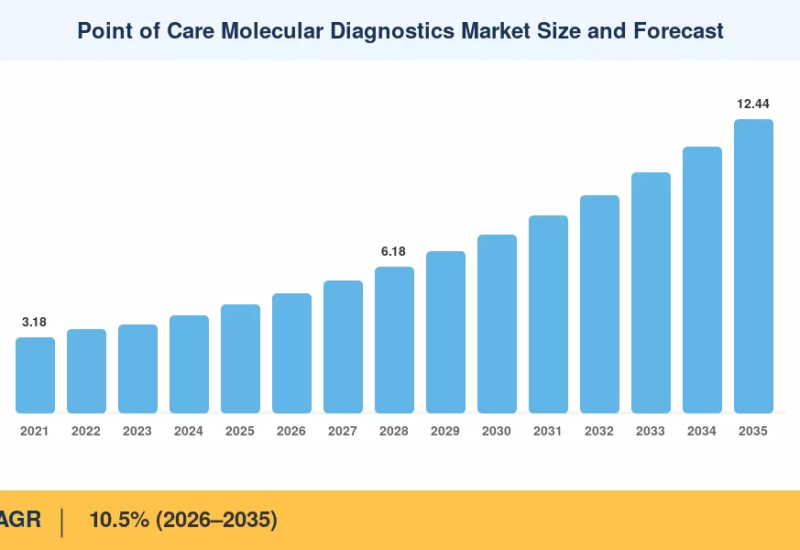 Point of Care Molecular Diagnostics Market Size and Forecast

3.18
6.18
12.44

2021 2022 2023 2024 2025 2026 2027 2028 2029 2030 2031 2032 2033 2034 2035

AGR | 10.5% (2026–2035)